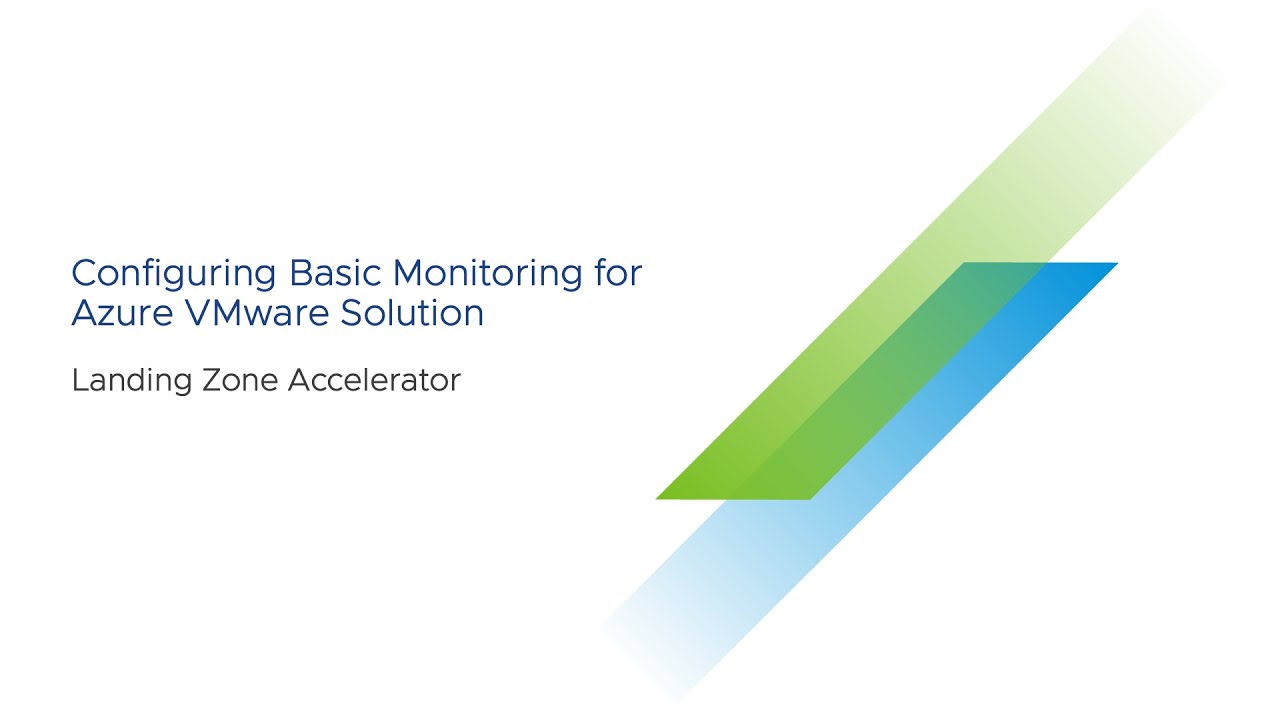 Configuring Basic Monitoring for Azure VMware Solution

Landing Zone Accelerator